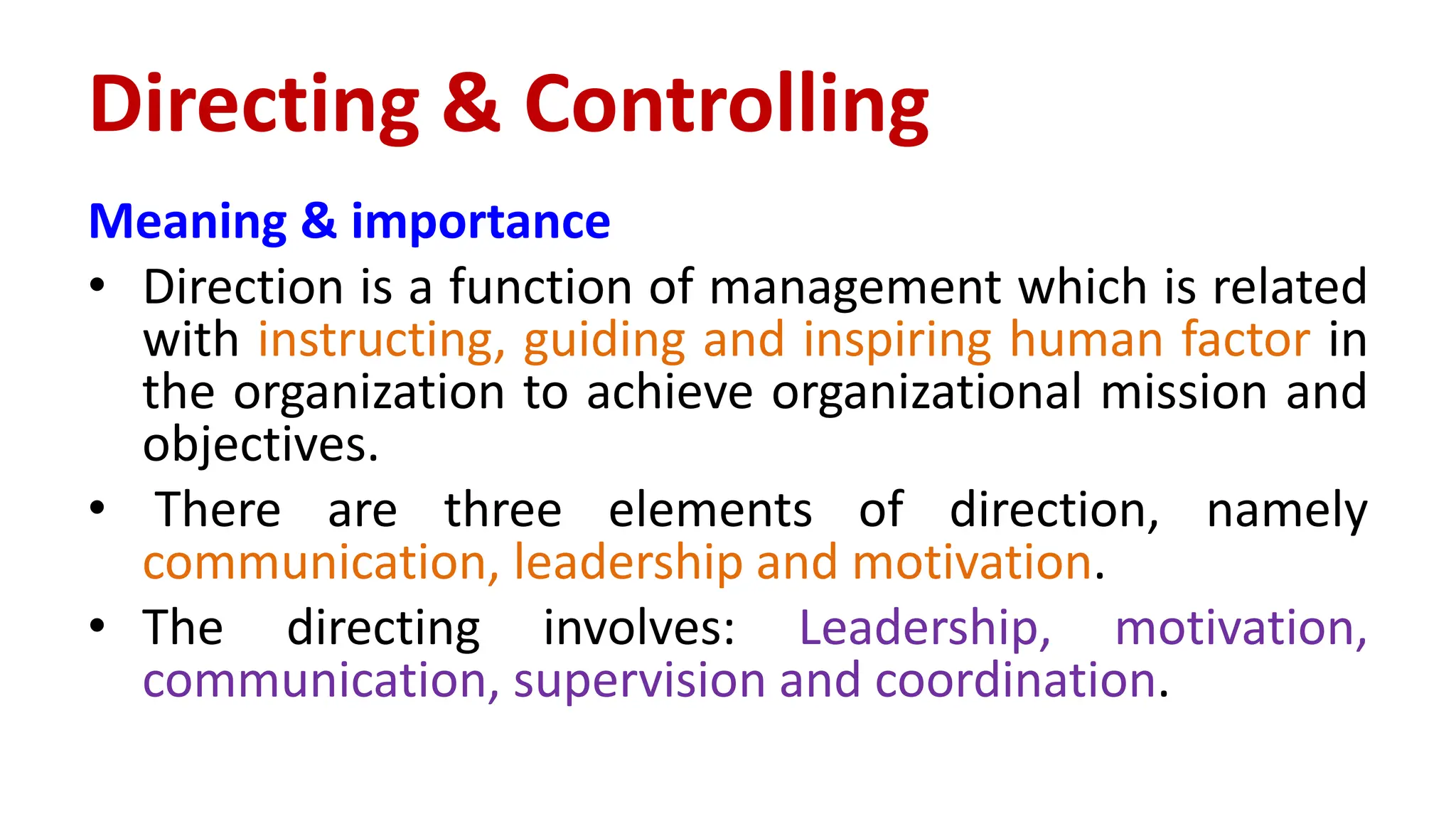 Directing & Controlling

Meaning & importance

• Direction is a function of management which is related with instructing, guiding and inspiring human factor in the organization to achieve organizational mission and objectives.

• There are three elements of direction, namely communication, leadership and motivation.

• The directing involves: Leadership, motivation, communication, supervision and coordination.